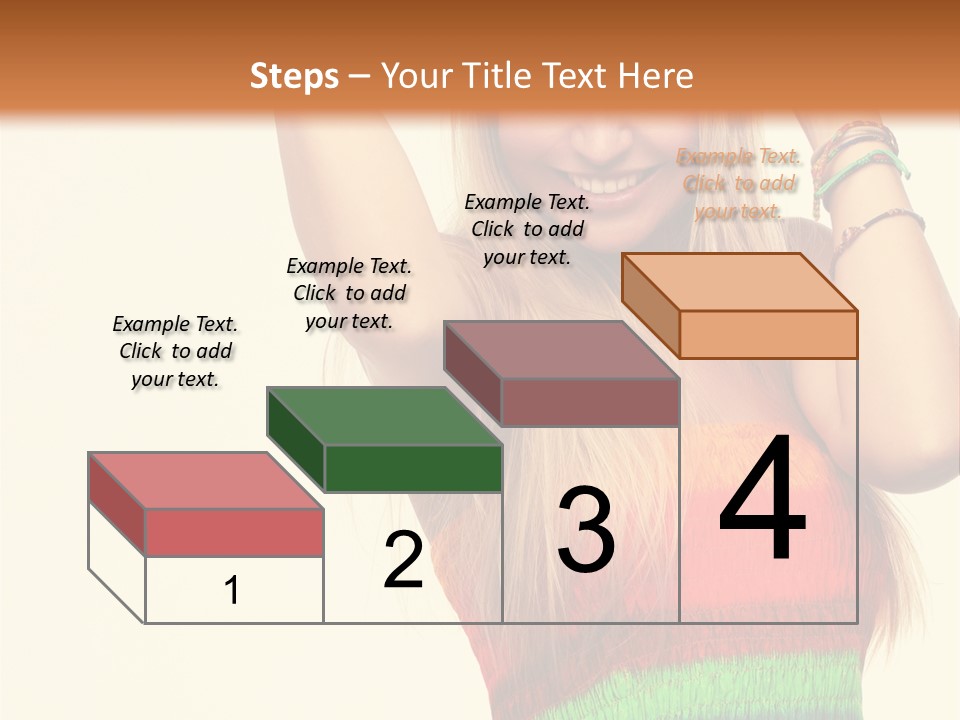 Steps – Your Title Text Here

Example Text. Click to add your text.

Example Text. Click to add your text.

Example Text. Click to add your text.

Example Text. Click to add your text.

1

2

3

4